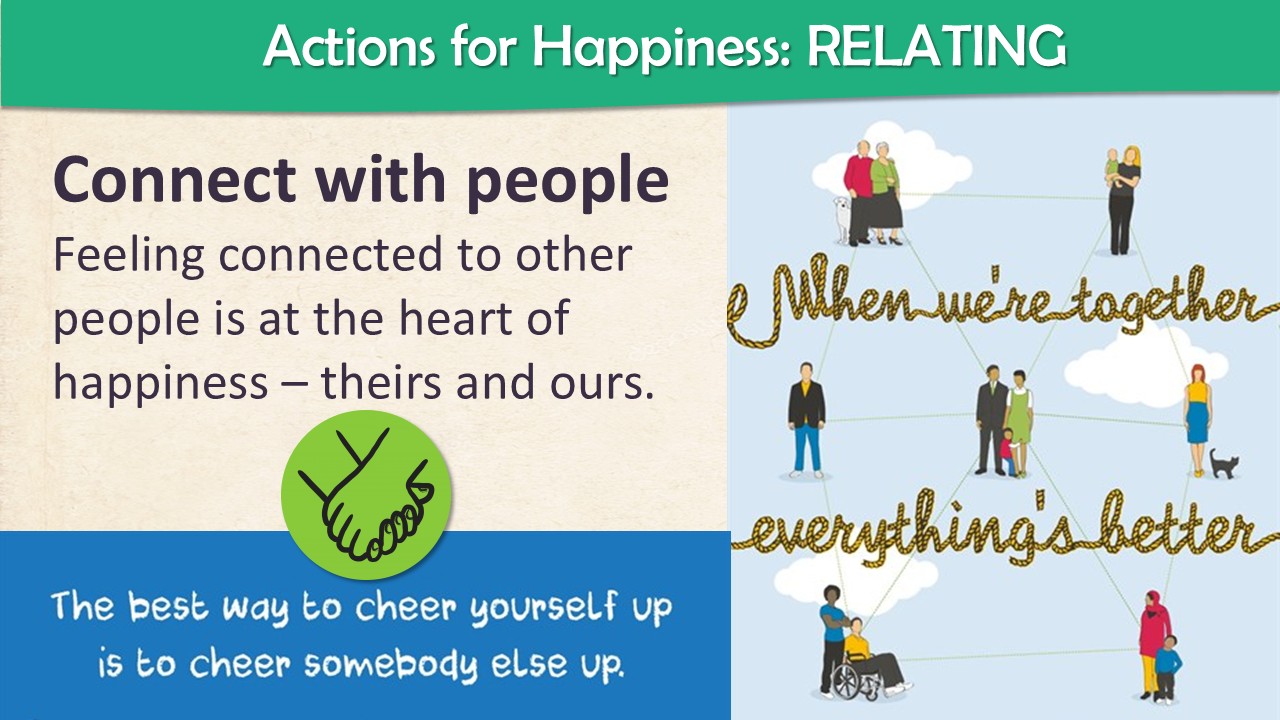 Actions for Happiness: RELATING

Connect with people
Feeling connected to other people is at the heart of happiness – theirs and ours.

The best way to cheer yourself up is to cheer somebody else up.

When we're together everything's better